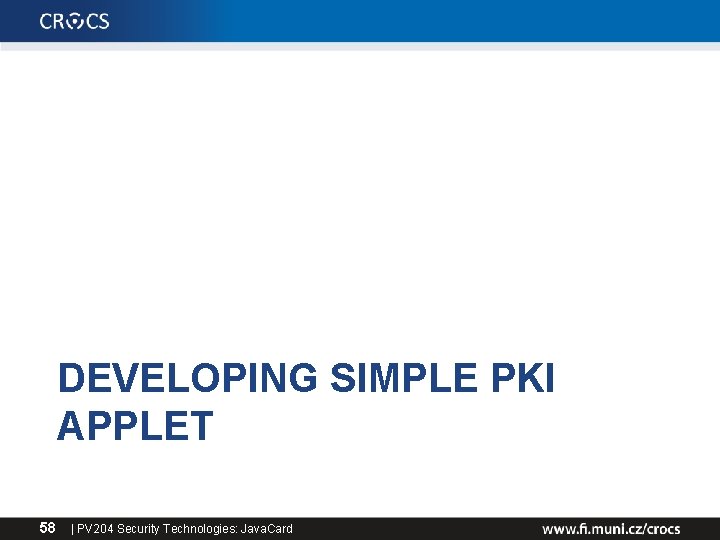 CROCS

DEVELOPING SIMPLE PKI APPLET

58 | PV204 Security Technologies: JavaCard

www.fi.muni.cz/crocs